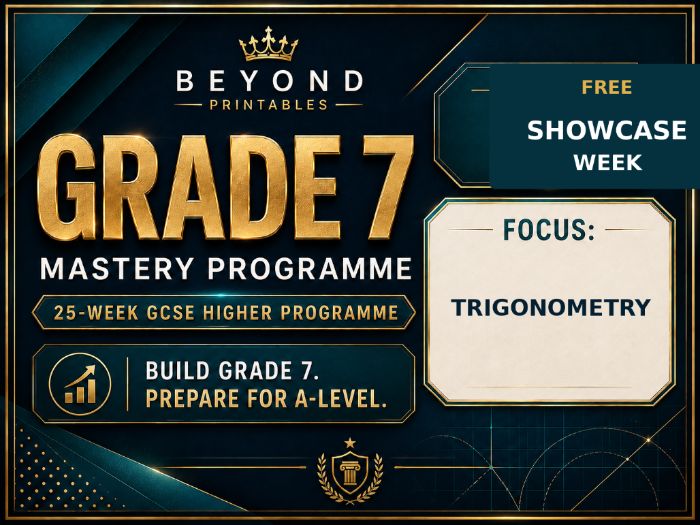 BEYOND
PRINTABLES

GRADE 7
MASTERY PROGRAMME

25-WEEK GCSE HIGHER PROGRAMME

BUILD GRADE 7.
PREPARE FOR A-LEVEL.

FREE
SHOWCASE
WEEK

FOCUS:

TRIGONOMETRY